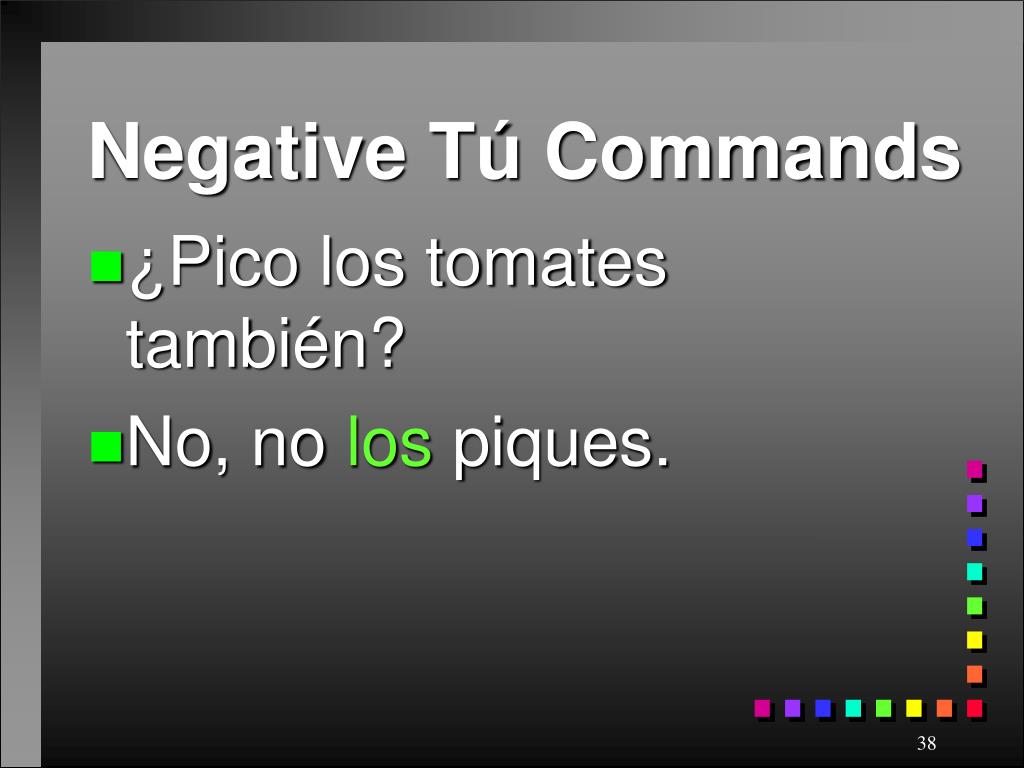 Negative Tú Commands

¿Pico los tomates también?

No, no los piques.

38